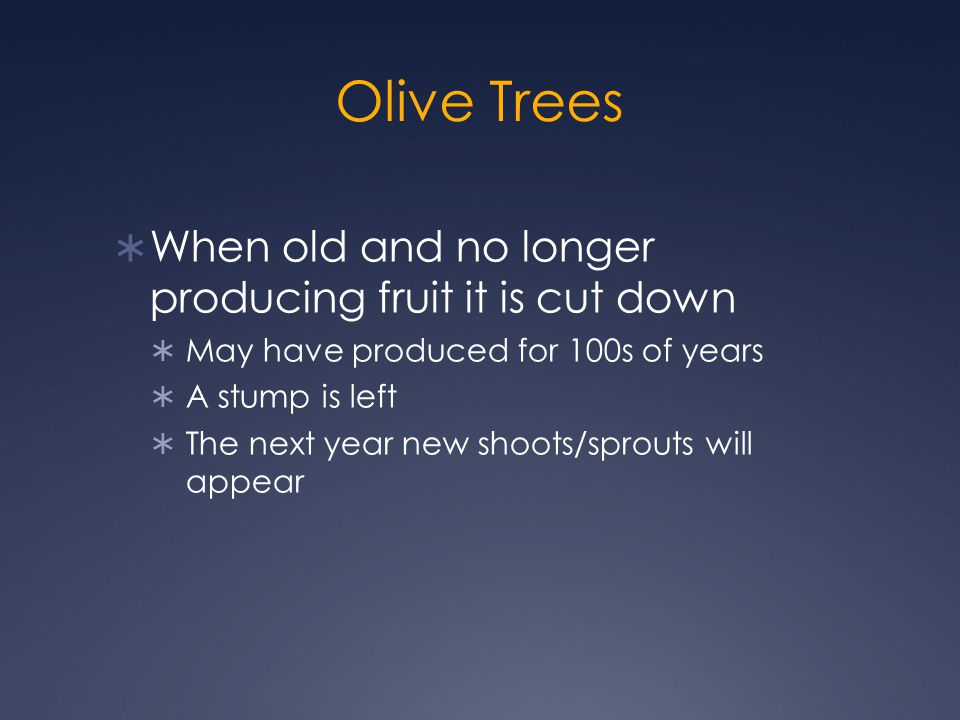 Olive Trees

∗ When old and no longer producing fruit it is cut down

∗ May have produced for 100s of years
∗ A stump is left
∗ The next year new shoots/sprouts will appear